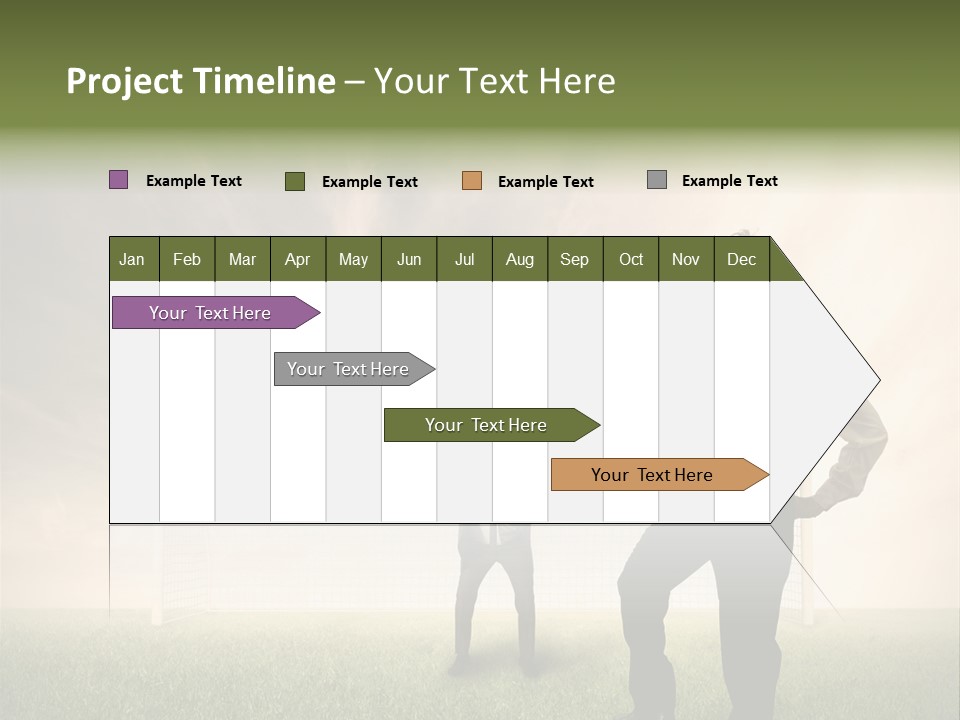 Project Timeline – Your Text Here

Example Text
Example Text
Example Text
Example Text

| Jan | Feb | Mar | Apr | May | Jun | Jul | Aug | Sep | Oct | Nov | Dec |
|---|---|---|---|---|---|---|---|---|---|---|---|

Your Text Here

Your Text Here

Your Text Here

Your Text Here